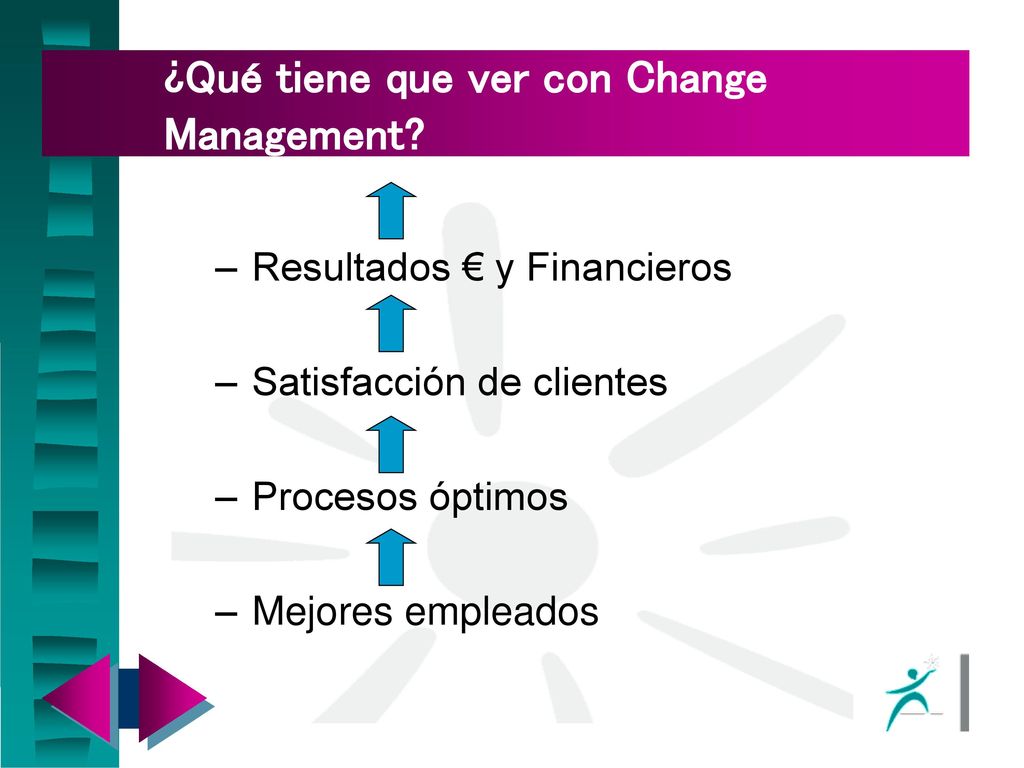 ¿Qué tiene que ver con Change Management?

– Resultados € y Financieros

– Satisfacción de clientes

– Procesos óptimos

– Mejores empleados